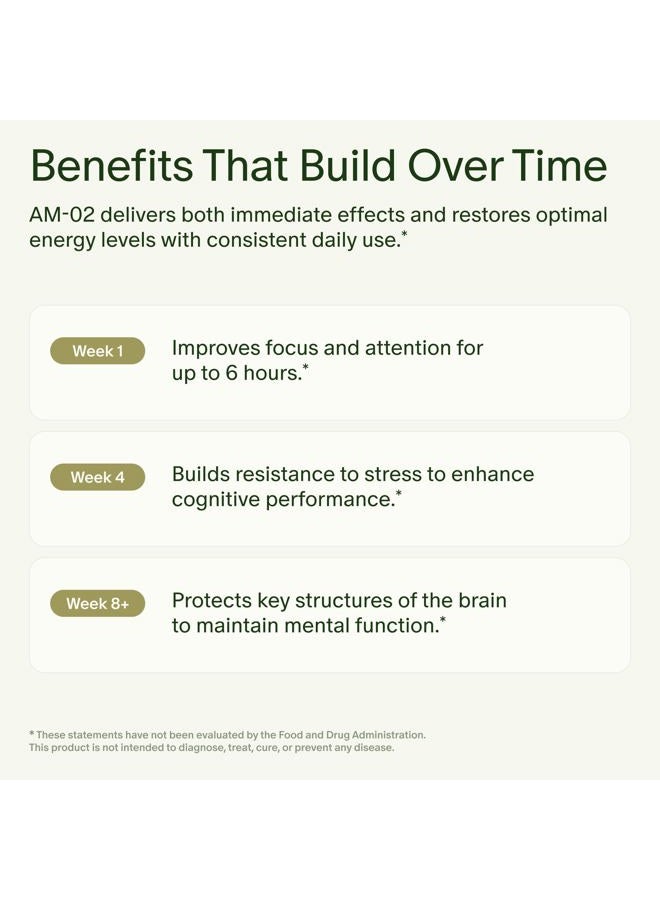 Benefits That Build Over Time

AM-02 delivers both immediate effects and restores optimal energy levels with consistent daily use.*

Week 1
Improves focus and attention for up to 6 hours.*

Week 4
Builds resistance to stress to enhance cognitive performance.*

Week 8+
Protects key structures of the brain to maintain mental function.*

* These statements have not been evaluated by the Food and Drug Administration. This product is not intended to diagnose, treat, cure, or prevent any disease.